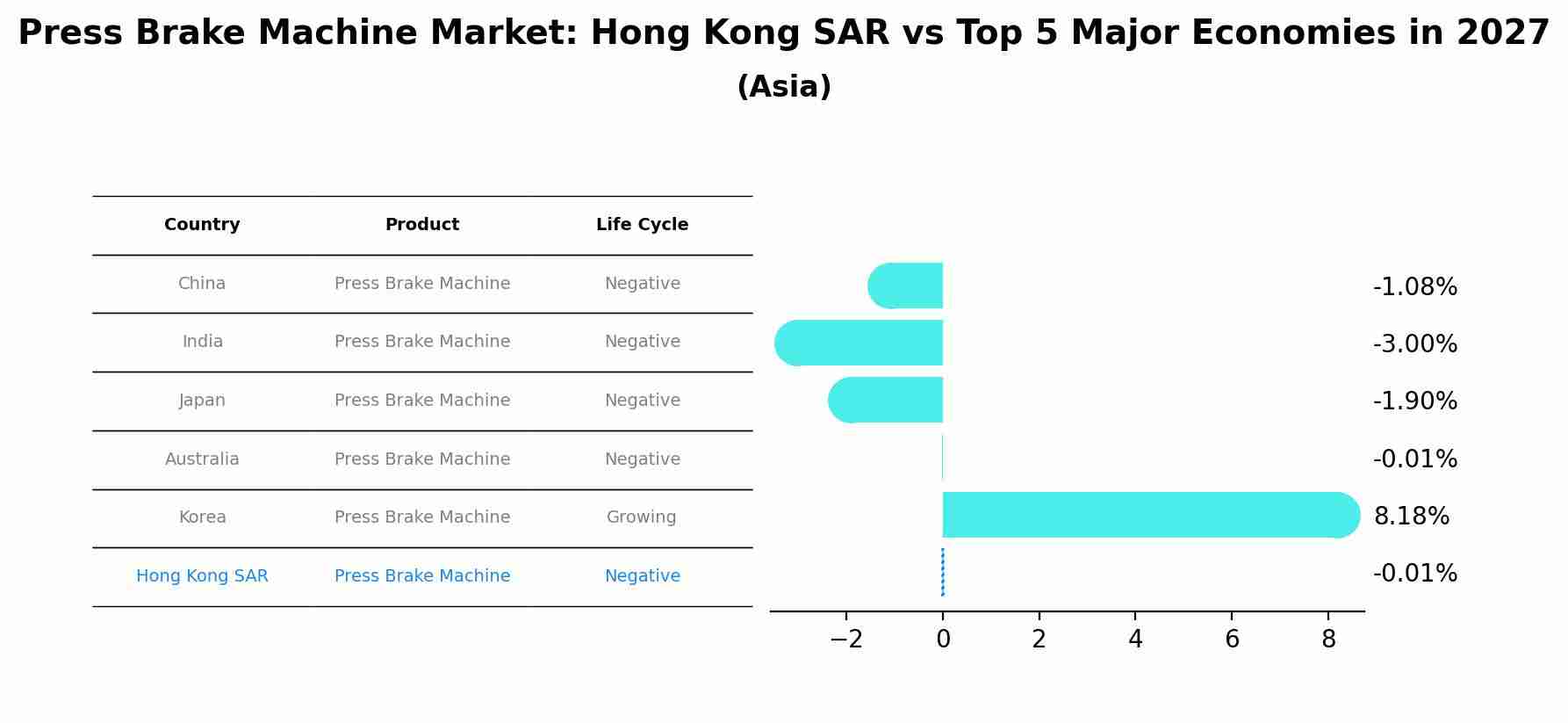 Press Brake Machine Market: Hong Kong SAR vs Top 5 Major Economies in 2027
(Asia)

| Country | Product | Life Cycle |
|---|---|---|
| China | Press Brake Machine | Negative |
| India | Press Brake Machine | Negative |
| Japan | Press Brake Machine | Negative |
| Australia | Press Brake Machine | Negative |
| Korea | Press Brake Machine | Growing |
| Hong Kong SAR | Press Brake Machine | Negative |

-1.08%
-3.00%
-1.90%
-0.01%
8.18%
-0.01%

−2 0 2 4 6 8